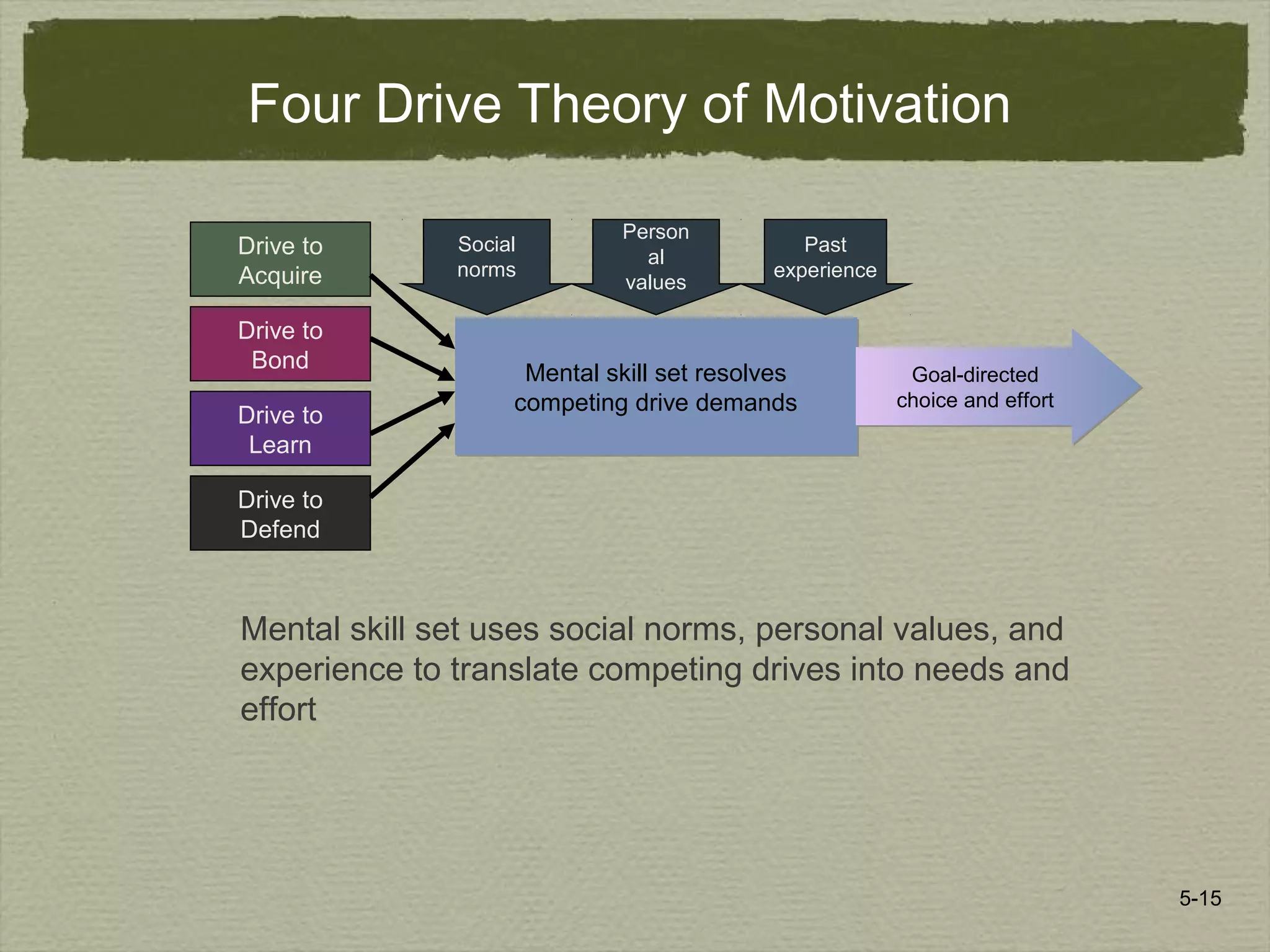 Four Drive Theory of Motivation

Drive to Acquire

Drive to Bond

Drive to Learn

Drive to Defend

Social norms

Person al values

Past experience

Mental skill set resolves competing drive demands

Goal-directed choice and effort

Mental skill set uses social norms, personal values, and experience to translate competing drives into needs and effort

5-15